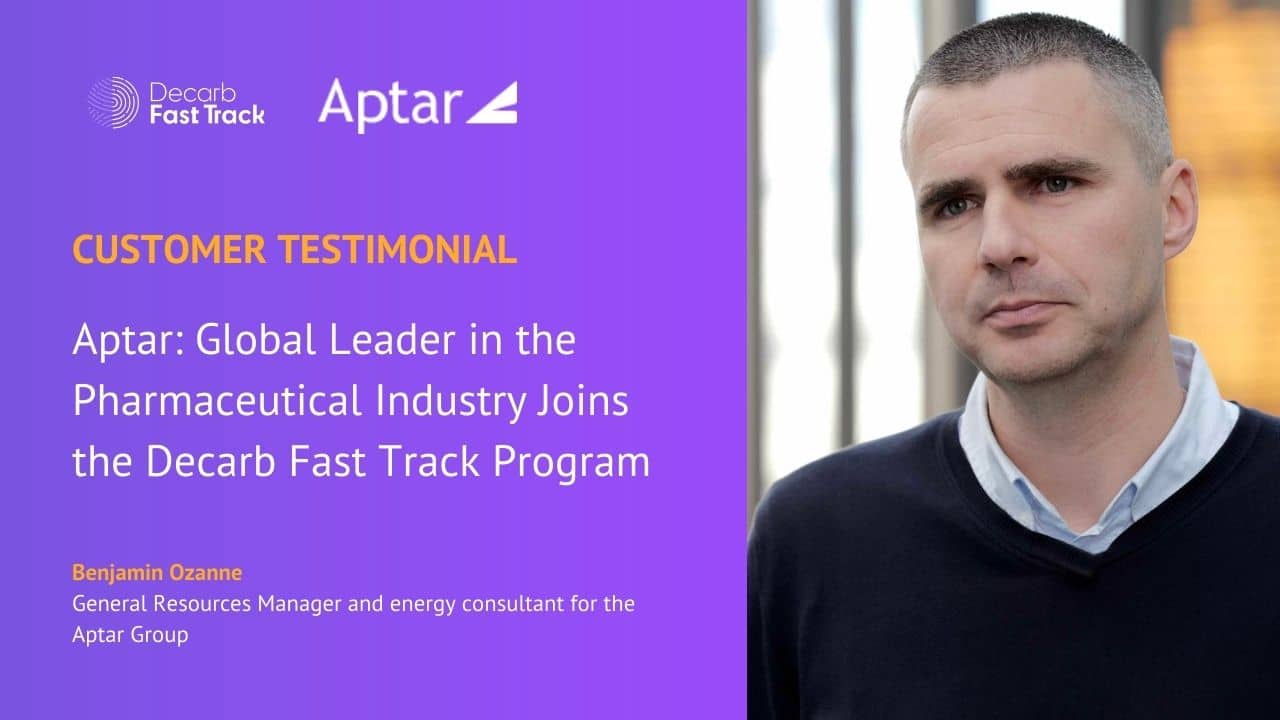 Decarb Fast Track

Aptar

CUSTOMER TESTIMONIAL

Aptar: Global Leader in the Pharmaceutical Industry Joins the Decarb Fast Track Program

Benjamin Ozanne
General Resources Manager and energy consultant for the Aptar Group